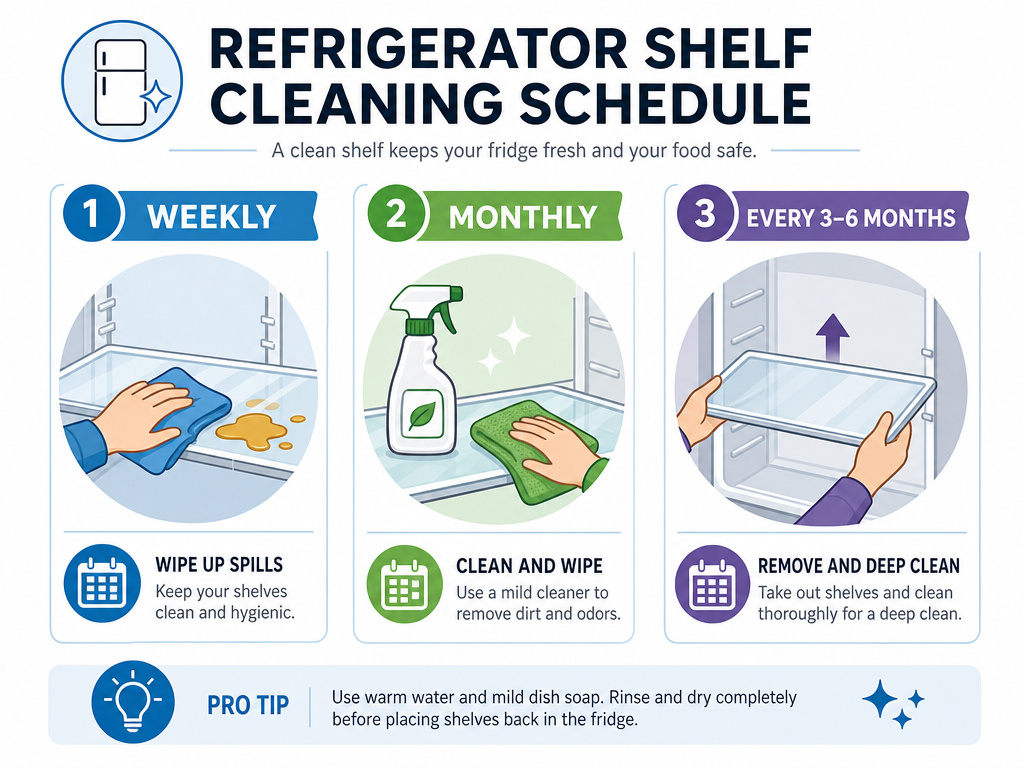 REFRIGERATOR SHELF CLEANING SCHEDULE

A clean shelf keeps your fridge fresh and your food safe.

1 WEEKLY

WIPE UP SPILLS
Keep your shelves clean and hygienic.

2 MONTHLY

CLEAN AND WIPE
Use a mild cleaner to remove dirt and odors.

3 EVERY 3–6 MONTHS

REMOVE AND DEEP CLEAN
Take out shelves and clean thoroughly for a deep clean.

PRO TIP
Use warm water and mild dish soap. Rinse and dry completely before placing shelves back in the fridge.